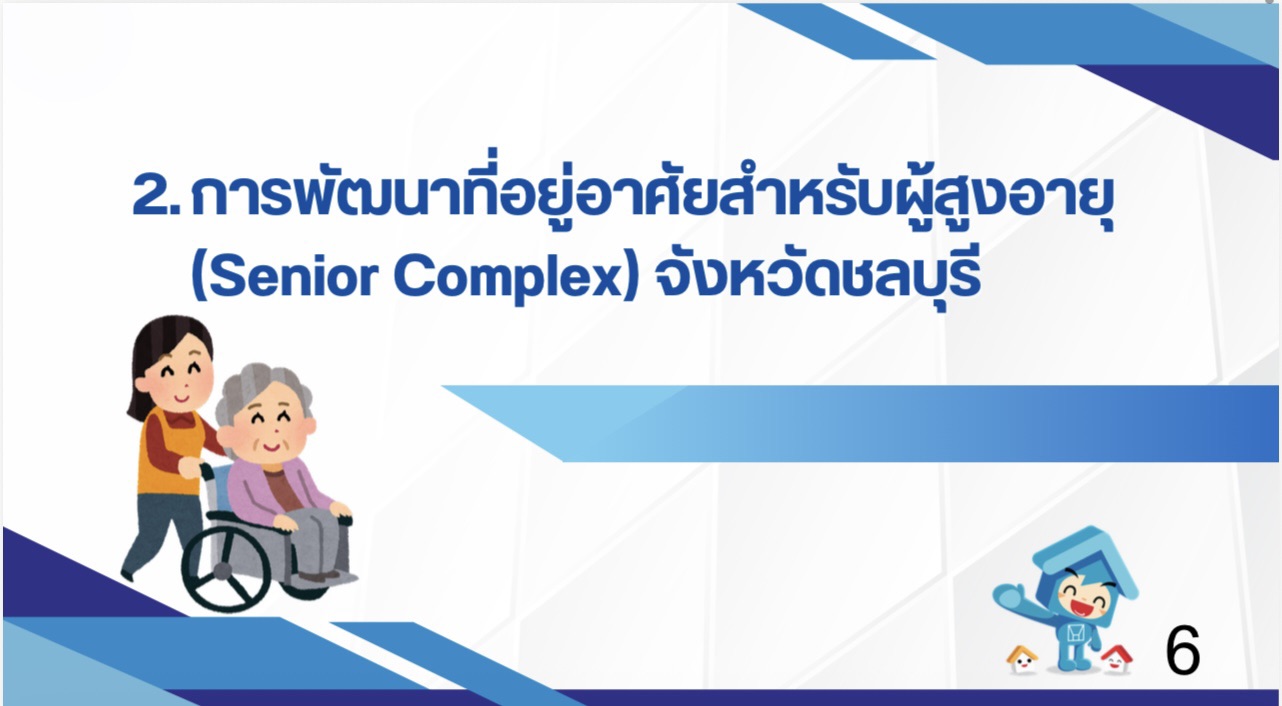 2. การพัฒนาที่อยู่อาศัยสำหรับผู้สูงอายุ (Senior Complex) จังหวัดชลบุรี

6